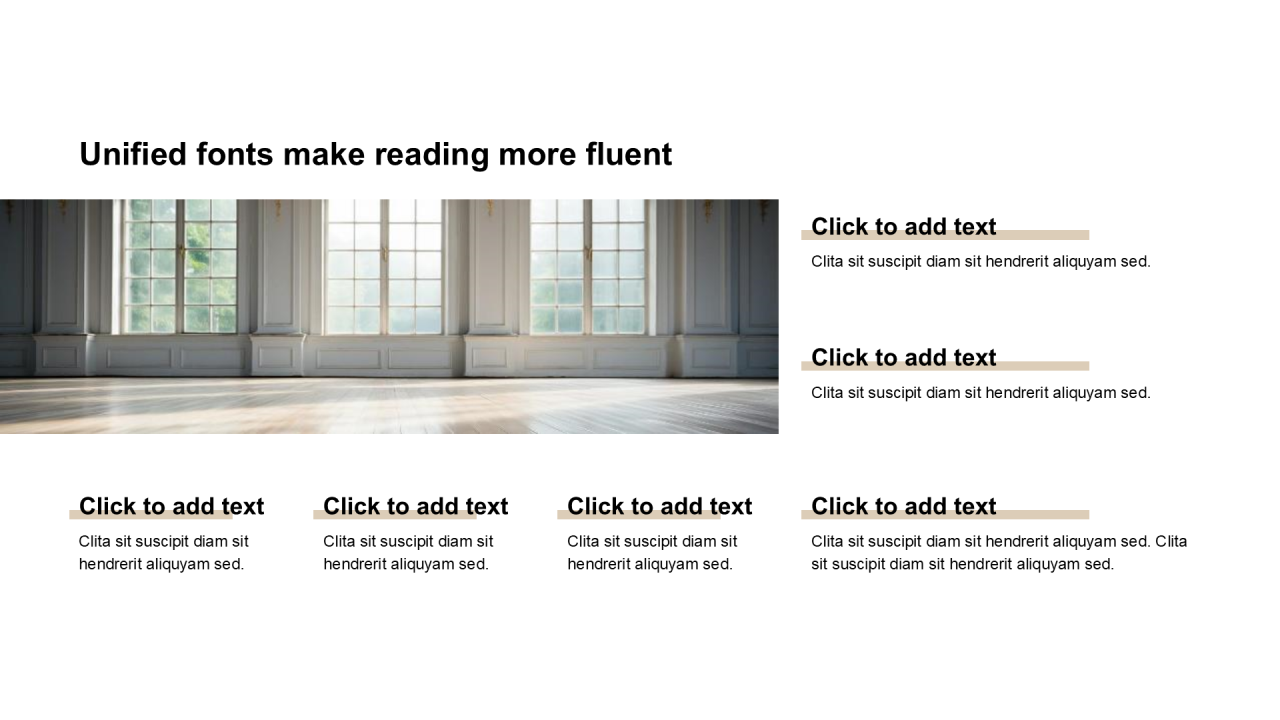 Unified fonts make reading more fluent

Click to add text
Clita sit suscipit diam sit hendrerit aliquyam sed.

Click to add text
Clita sit suscipit diam sit hendrerit aliquyam sed.

Click to add text
Clita sit suscipit diam sit hendrerit aliquyam sed.

Click to add text
Clita sit suscipit diam sit hendrerit aliquyam sed.

Click to add text
Clita sit suscipit diam sit hendrerit aliquyam sed.

Click to add text
Clita sit suscipit diam sit hendrerit aliquyam sed. Clita sit suscipit diam sit hendrerit aliquyam sed.